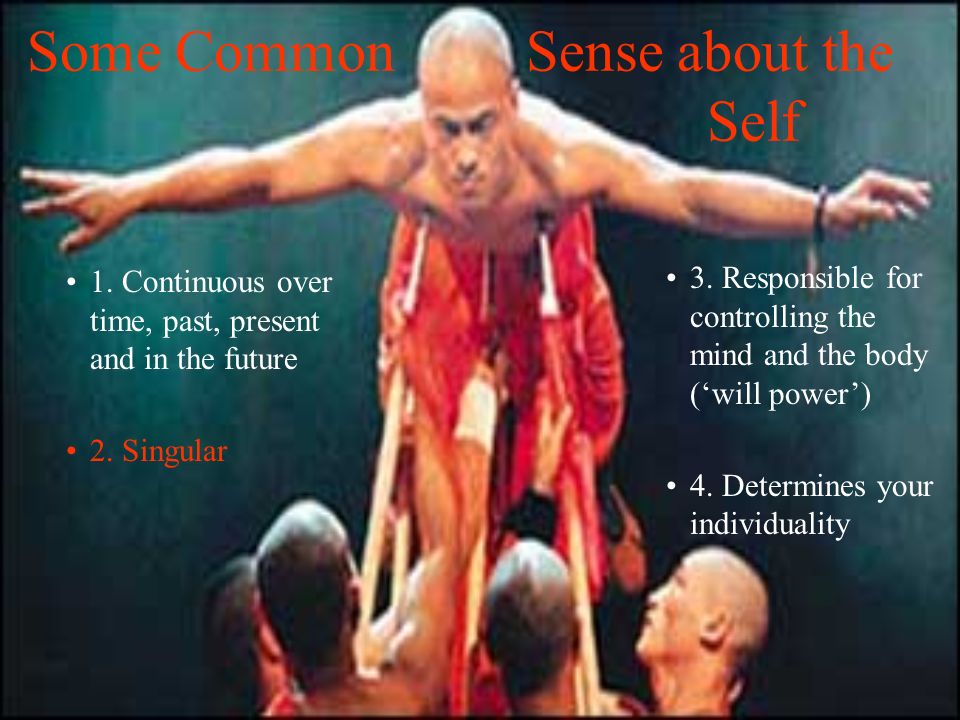 Some Common Sense about the Self

• 1. Continuous over time, past, present and in the future

• 2. Singular

• 3. Responsible for controlling the mind and the body (‘will power’)

• 4. Determines your individuality